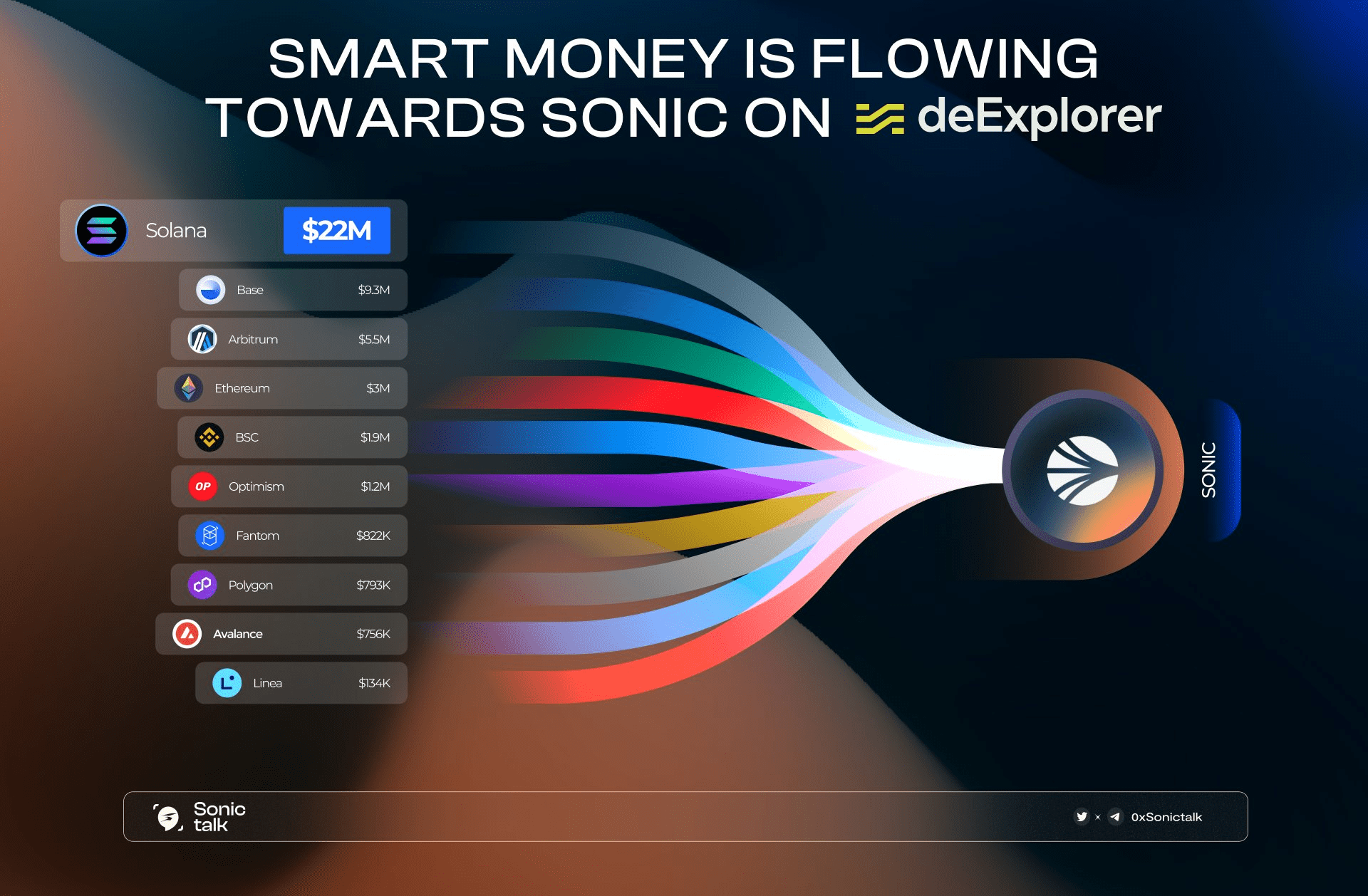 SMART MONEY IS FLOWING TOWARDS SONIC ON deExplorer

Solana $22M

Base $9.3M

Arbitrum $5.5M

Ethereum $3M

BSC $1.9M

OP Optimism $1.2M

Fantom $822K

Polygon $793K

Avalance $756K

Linea $134K

SONIC

Sonic talk

× 0xSonictalk